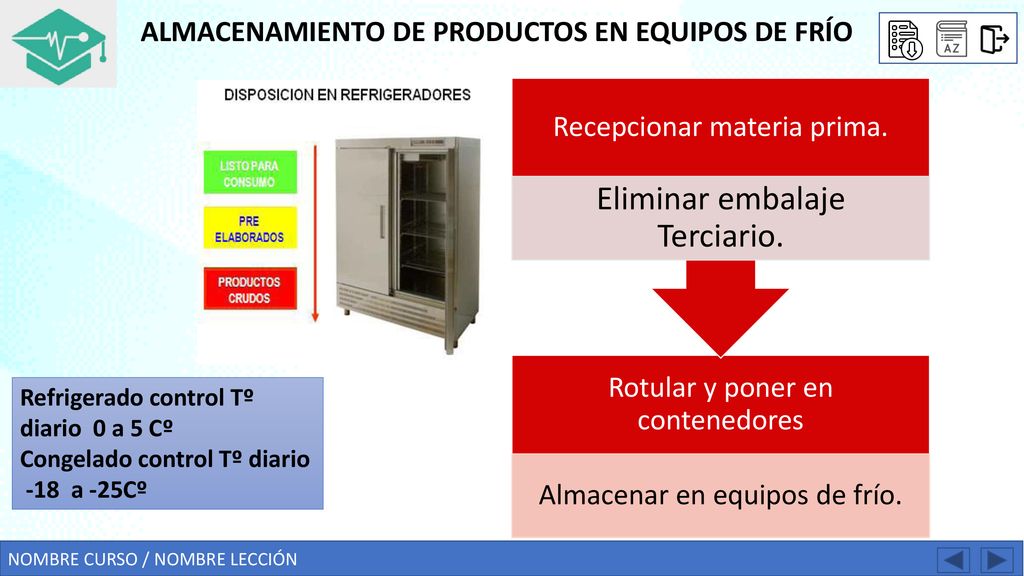 ALMACENAMIENTO DE PRODUCTOS EN EQUIPOS DE FRÍO

AZ

DISPOSICION EN REFRIGERADORES

LISTO PARA CONSUMO

PRE ELABORADOS

PRODUCTOS CRUDOS

Recepcionar materia prima.

Eliminar embalaje Terciario.

Rotular y poner en contenedores

Almacenar en equipos de frío.

Refrigerado control Tº diario 0 a 5 Cº
Congelado control Tº diario -18 a -25Cº

NOMBRE CURSO / NOMBRE LECCIÓN